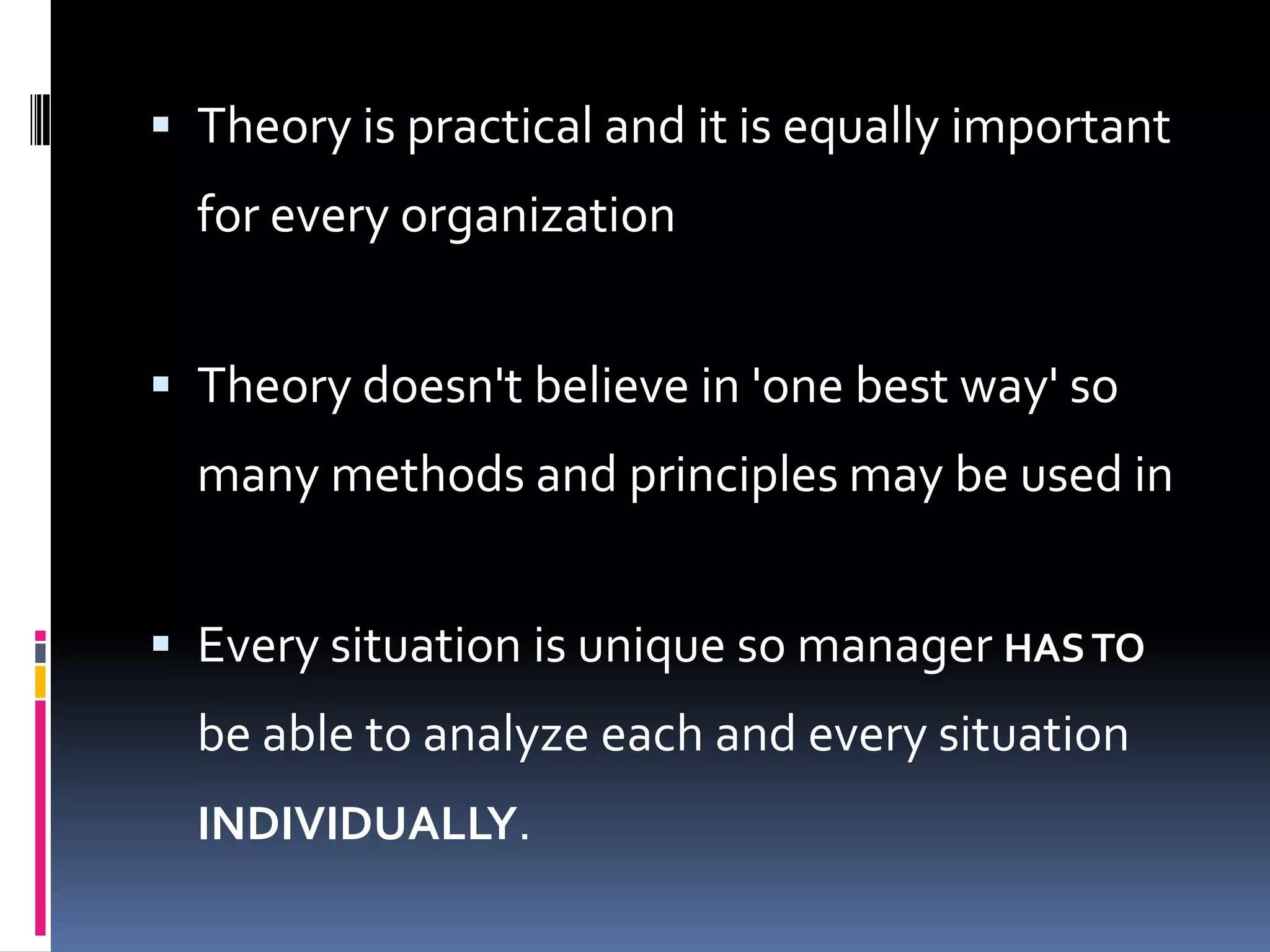 ▪ Theory is practical and it is equally important for every organization

▪ Theory doesn't believe in 'one best way' so many methods and principles may be used in

▪ Every situation is unique so manager HAS TO be able to analyze each and every situation INDIVIDUALLY.